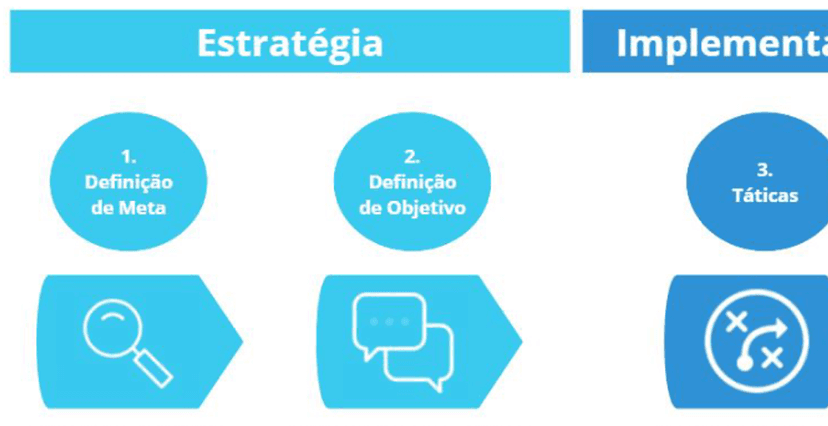 Estratégia

Implementa

1.
Definição
de Meta

2.
Definição
de Objetivo

3.
Táticas